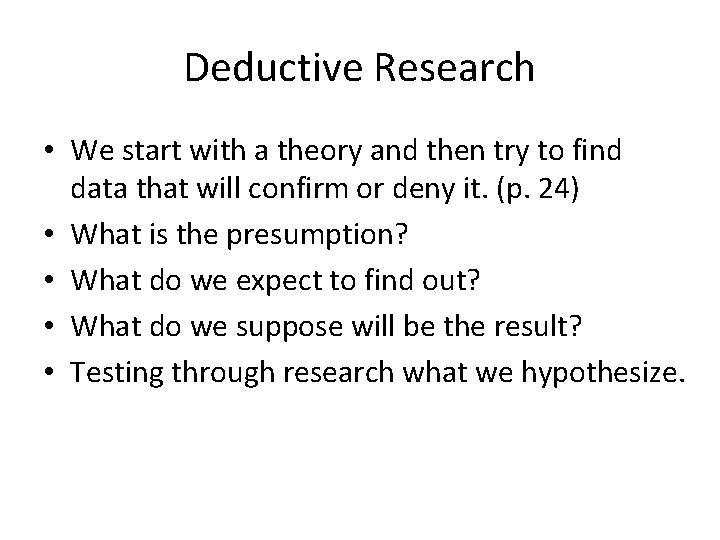 Deductive Research

• We start with a theory and then try to find data that will confirm or deny it. (p. 24)
• What is the presumption?
• What do we expect to find out?
• What do we suppose will be the result?
• Testing through research what we hypothesize.